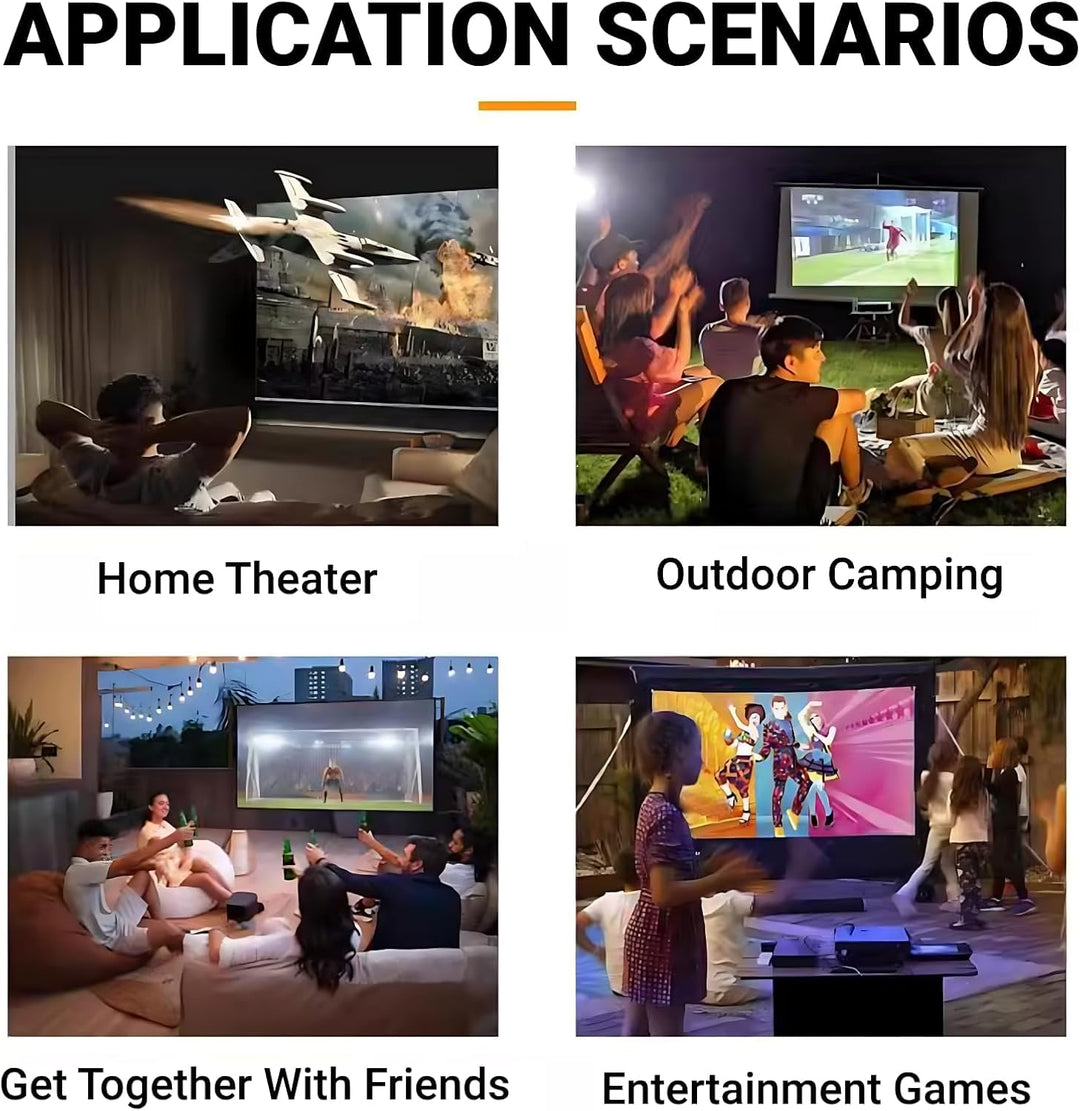 APPLICATION SCENARIOS

Home Theater

Outdoor Camping

Get Together With Friends

Entertainment Games